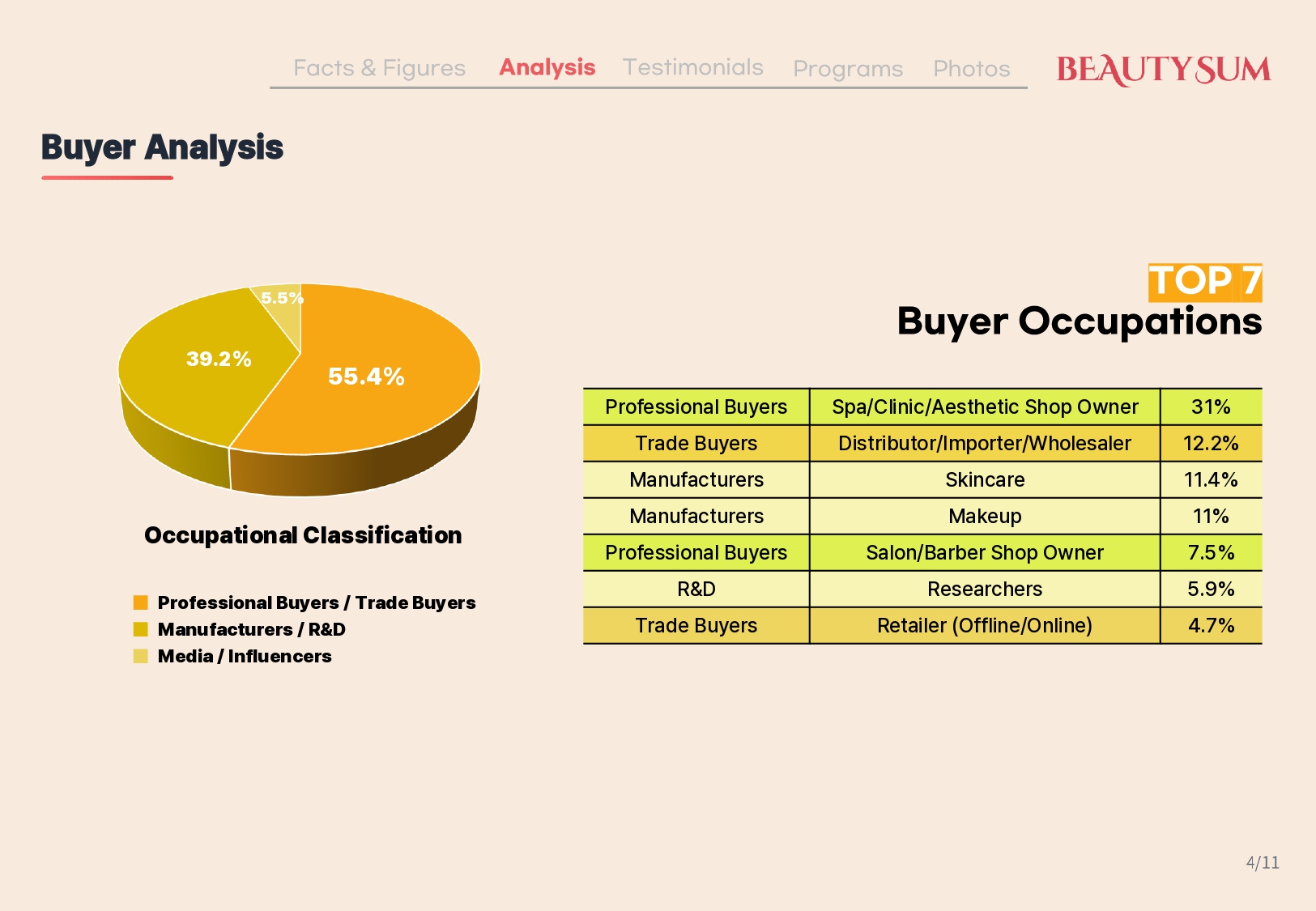 Facts & Figures Analysis Testimonials Programs Photos

BEAUTYSUM

Buyer Analysis

5.5%
39.2%
55.4%

Occupational Classification

Professional Buyers / Trade Buyers
Manufacturers / R&D
Media / Influencers

TOP 7
Buyer Occupations

| Professional Buyers | Spa/Clinic/Aesthetic Shop Owner | 31% |
|---|---|---|
| Trade Buyers | Distributor/Importer/Wholesaler | 12.2% |
| Manufacturers | Skincare | 11.4% |
| Manufacturers | Makeup | 11% |
| Professional Buyers | Salon/Barber Shop Owner | 7.5% |
| R&D | Researchers | 5.9% |
| Trade Buyers | Retailer (Offline/Online) | 4.7% |

4/11